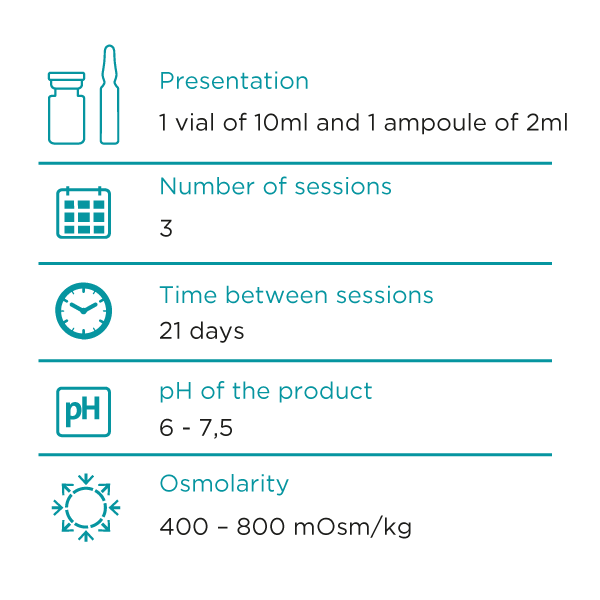 Presentation
1 vial of 10ml and 1 ampoule of 2ml

Number of sessions
3

Time between sessions
21 days

pH

pH of the product
6 - 7,5

Osmolarity
400 – 800 mOsm/kg